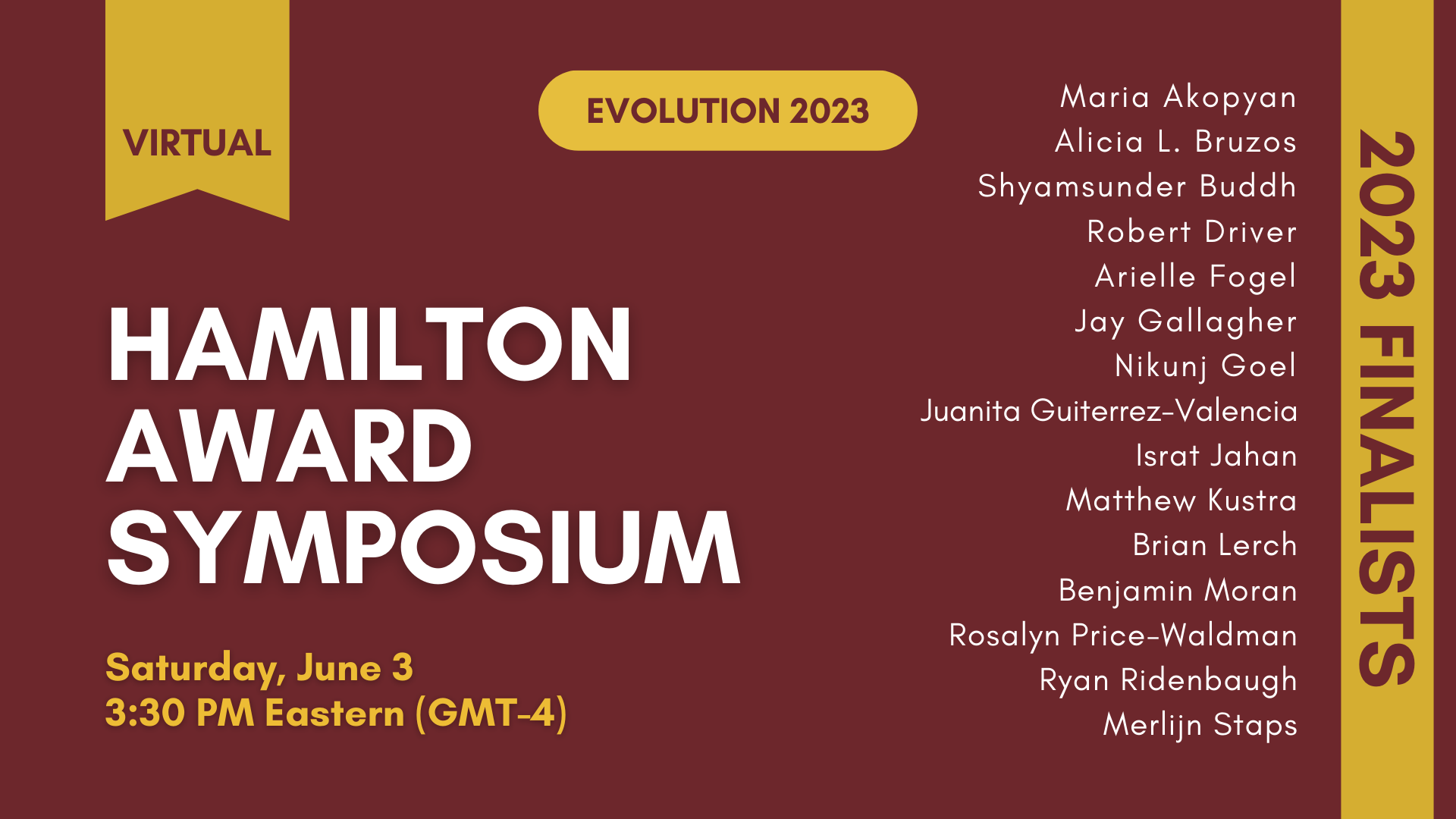 VIRTUAL

EVOLUTION 2023

HAMILTON AWARD SYMPOSIUM

Saturday, June 3
3:30 PM Eastern (GMT-4)

Maria Akopyan
Alicia L. Bruzos
Shyamsunder Buddh
Robert Driver
Arielle Fogel
Jay Gallagher
Nikunj Goel
Juanita Guiterrez-Valencia
Israt Jahan
Matthew Kustra
Brian Lerch
Benjamin Moran
Rosalyn Price-Waldman
Ryan Ridenbaugh
Merlijn Staps

2023 FINALISTS